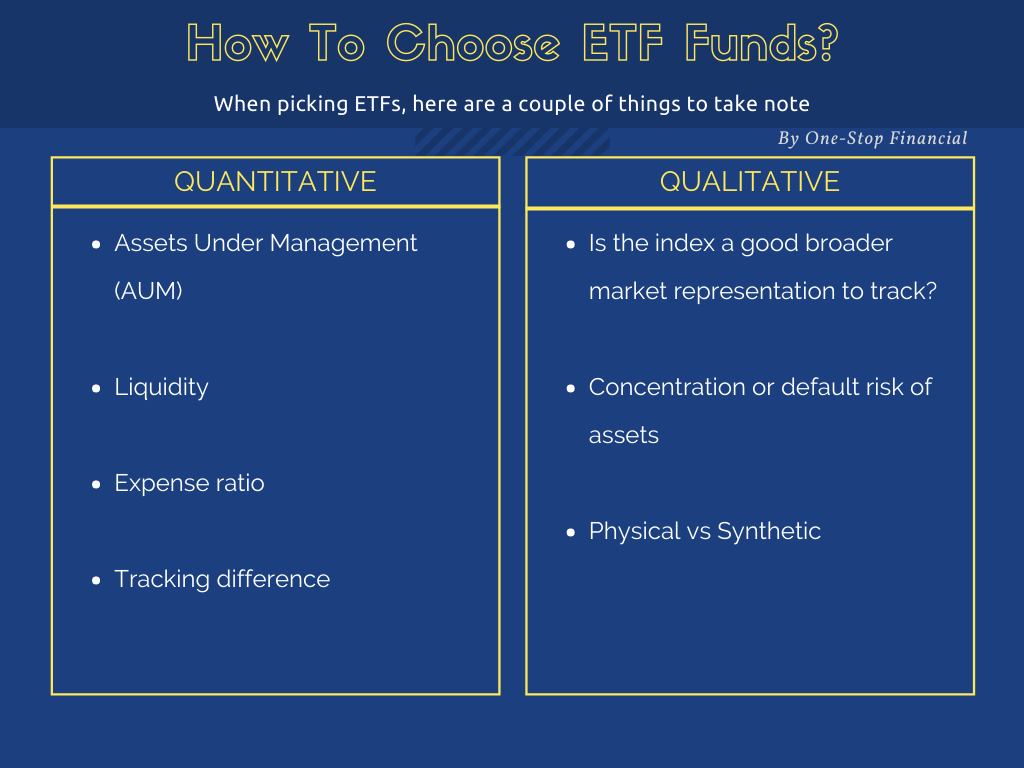 How To Choose ETF Funds?

When picking ETFs, here are a couple of things to take note

By One-Stop Financial

QUANTITATIVE

- Assets Under Management (AUM)
- Liquidity
- Expense ratio
- Tracking difference

QUALITATIVE

- Is the index a good broader market representation to track?
- Concentration or default risk of assets
- Physical vs Synthetic